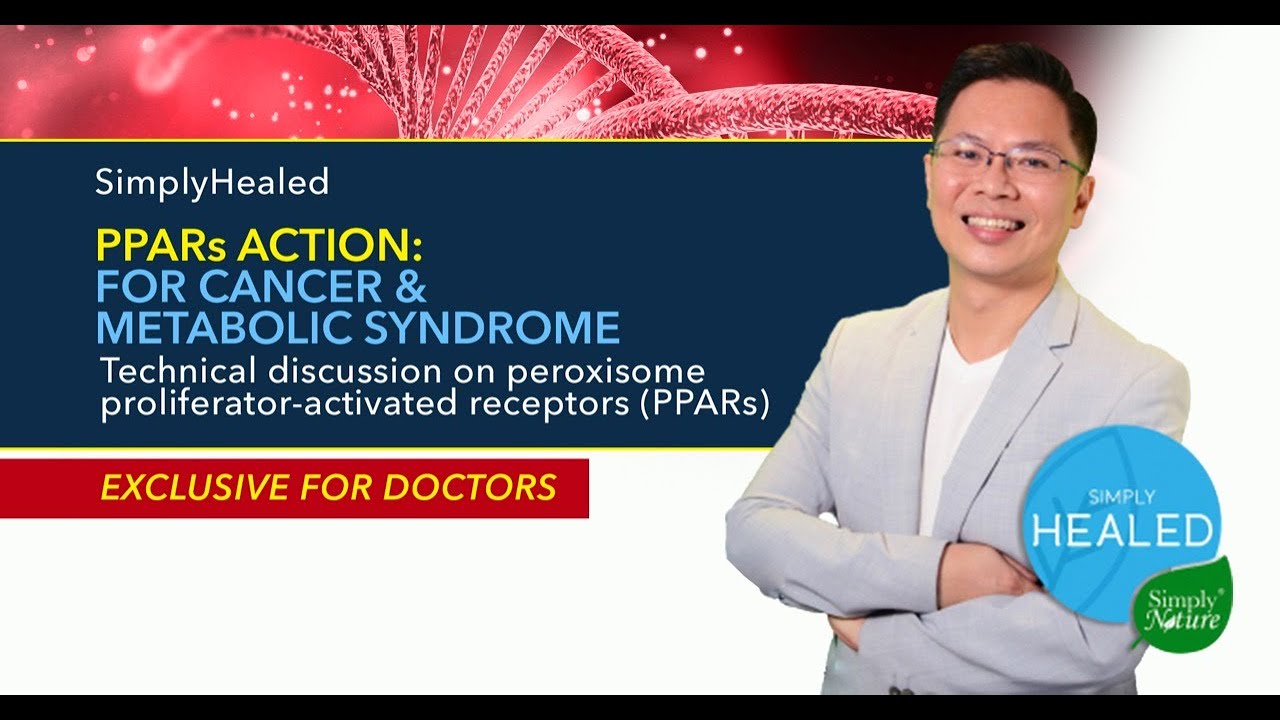 SimplyHealed

PPARs ACTION:
FOR CANCER &
METABOLIC SYNDROME

Technical discussion on peroxisome proliferator-activated receptors (PPARs)

EXCLUSIVE FOR DOCTORS

SIMPLY
HEALED

Simply® Nature